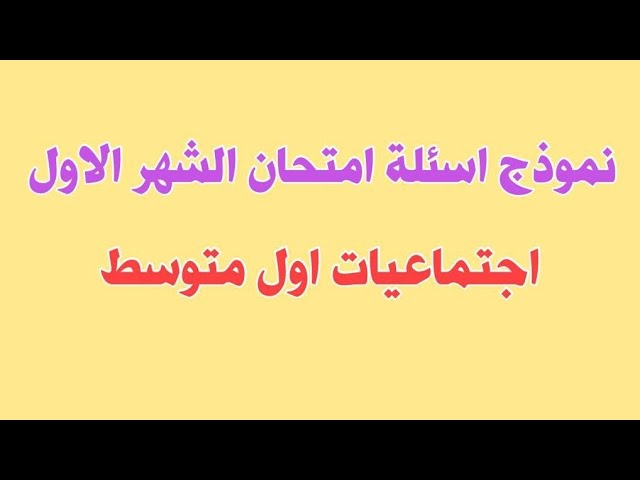 نموذج اسئلة امتحان الشهر الاول

اجتماعيات اول متوسط